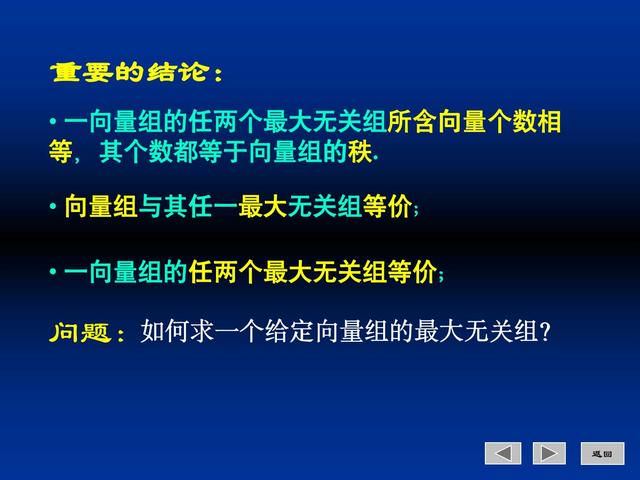 重要的结论：

• 一向量组的任两个最大无关组所含向量个数相等，其个数都等于向量组的秩.

• 向量组与其任一最大无关组等价；

• 一向量组的任两个最大无关组等价；

问题：如何求一个给定向量组的最大无关组？

返回